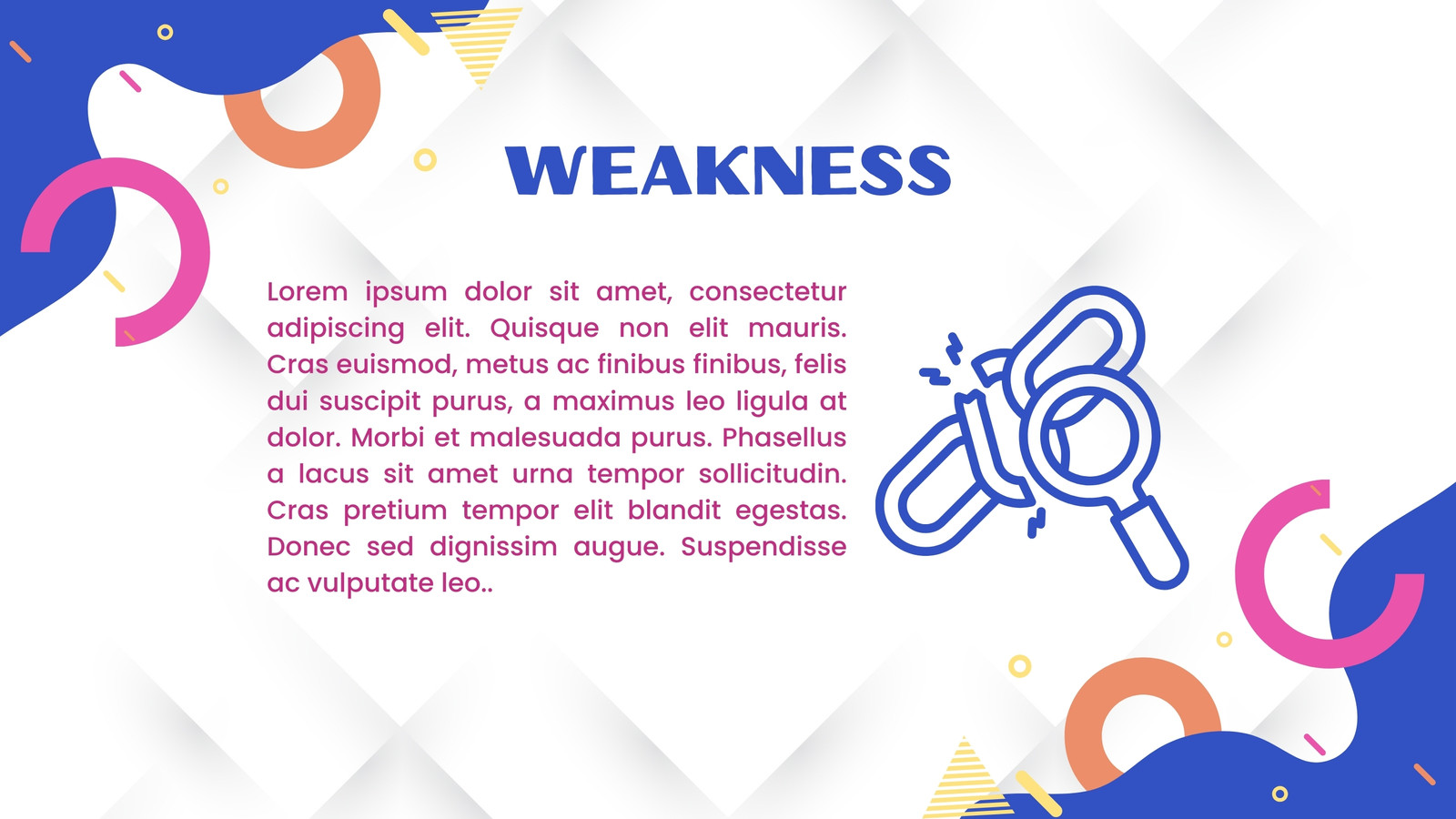 WEAKNESS

Lorem ipsum dolor sit amet, consectetur adipiscing elit. Quisque non elit mauris. Cras euismod, metus ac finibus finibus, felis dui suscipit purus, a maximus leo ligula at dolor. Morbi et malesuada purus. Phasellus a lacus sit amet urna tempor sollicitudin. Cras pretium tempor elit blandit egestas. Donec sed dignissim augue. Suspendisse ac vulputate leo..